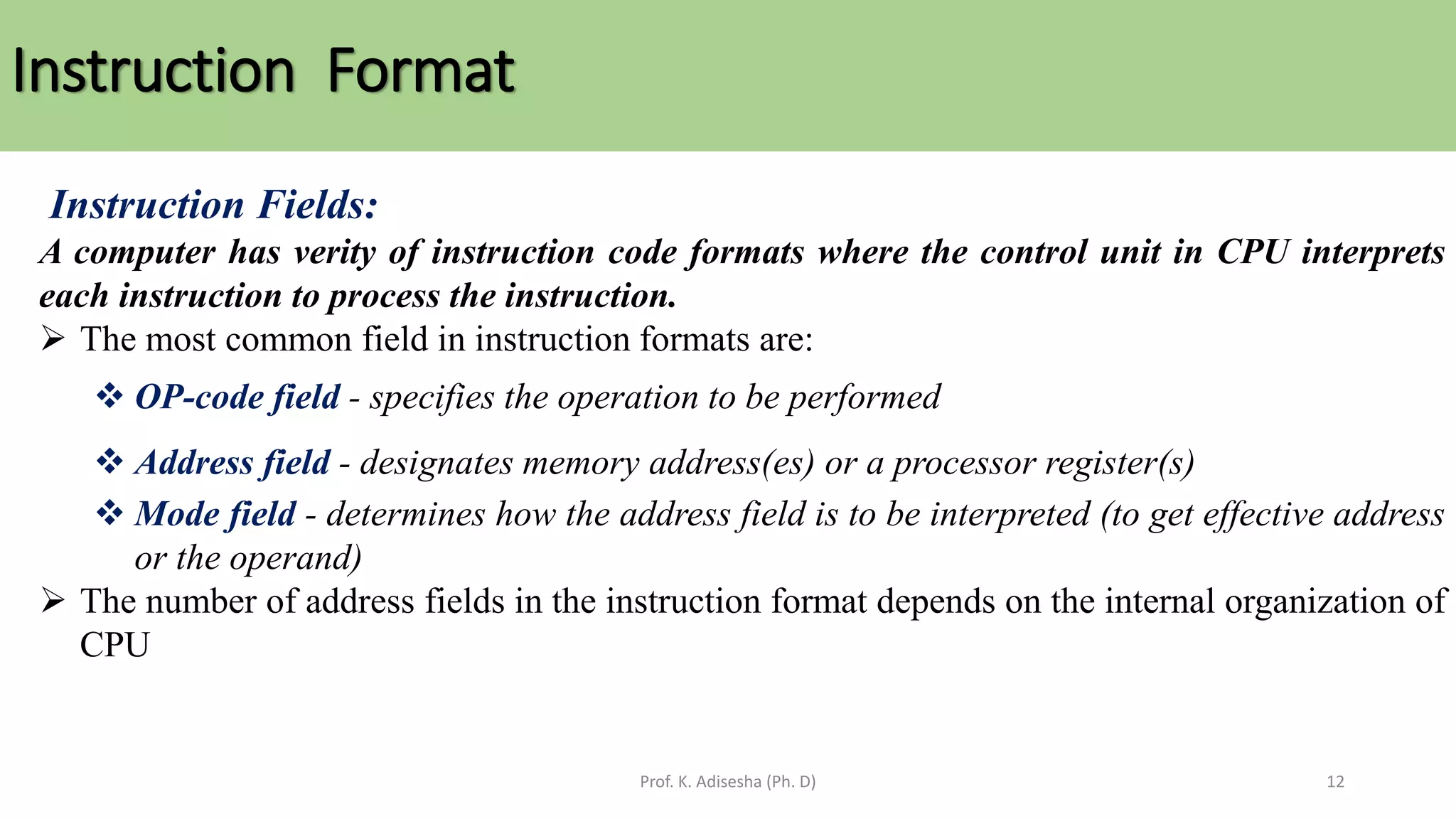 Instruction Format

Instruction Fields:

A computer has verity of instruction code formats where the control unit in CPU interprets each instruction to process the instruction.

➢ The most common field in instruction formats are:

❖ OP-code field - specifies the operation to be performed

❖ Address field - designates memory address(es) or a processor register(s)

❖ Mode field - determines how the address field is to be interpreted (to get effective address or the operand)

➢ The number of address fields in the instruction format depends on the internal organization of CPU

Prof. K. Adisesha (Ph. D)

12